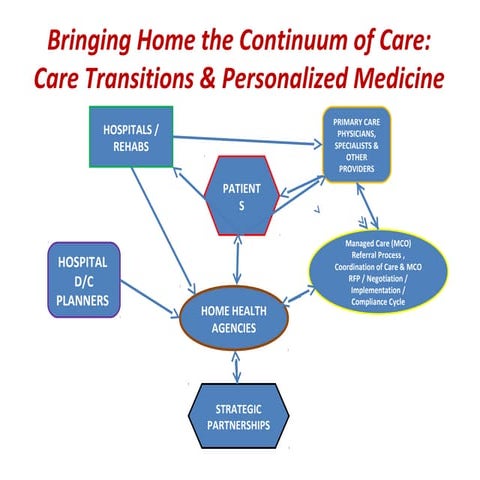 Bringing Home the Continuum of Care:
Care Transitions & Personalized Medicine

HOSPITALS / REHABS

PRIMARY CARE PHYSICIANS, SPECIALISTS & OTHER PROVIDERS

PATIENT
S

HOSPITAL D/C PLANNERS

Managed Care (MCO) Referral Process , Coordination of Care & MCO RFP / Negotiation / Implementation / Compliance Cycle

HOME HEALTH AGENCIES

STRATEGIC PARTNERSHIPS